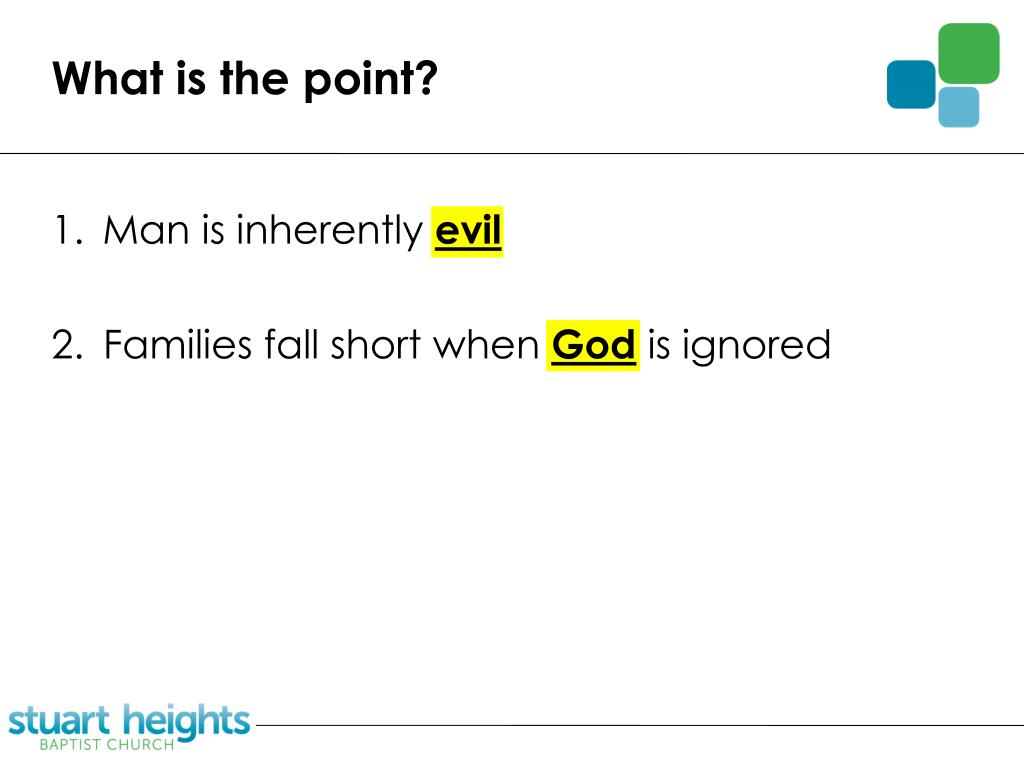 What is the point?

1. Man is inherently evil

2. Families fall short when God is ignored

stuart heights
BAPTIST CHURCH